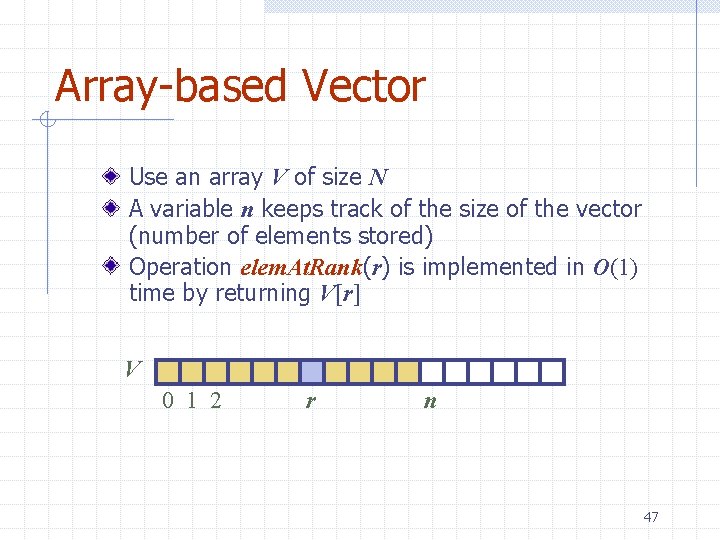 Array-based Vector

Use an array $V$ of size $N$

A variable $n$ keeps track of the size of the vector (number of elements stored)

Operation $elemAtRank(r)$ is implemented in $O(1)$ time by returning $V[r]$

$V$

0 1 2 $r$ $n$

47